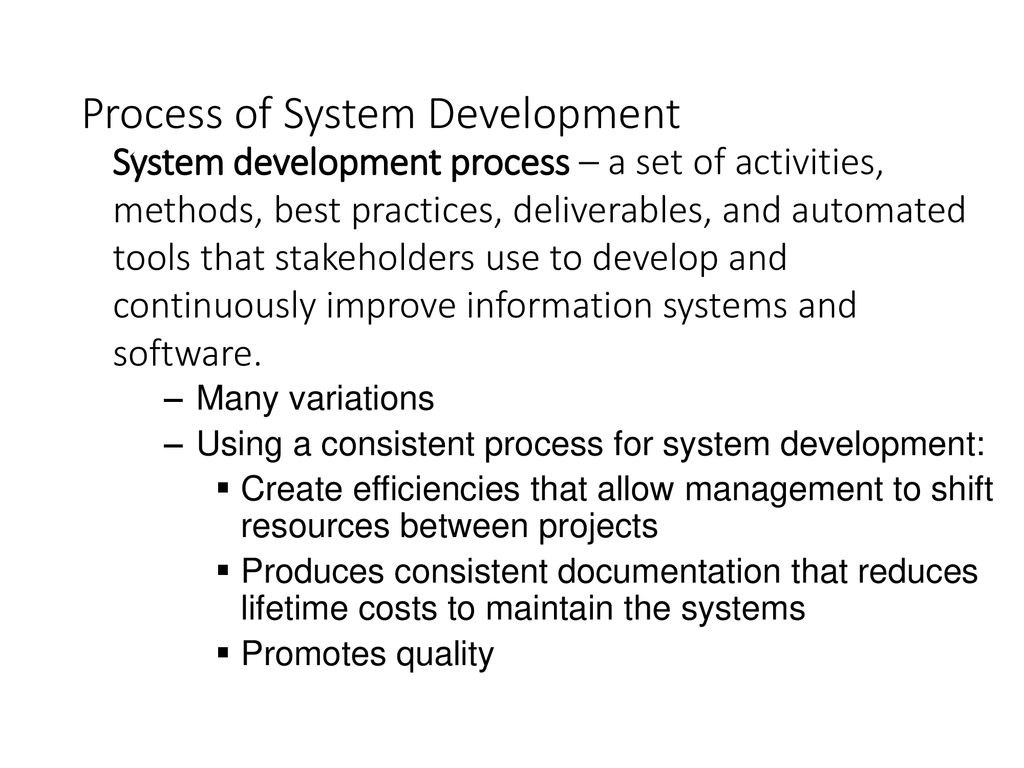 Process of System Development

System development process – a set of activities, methods, best practices, deliverables, and automated tools that stakeholders use to develop and continuously improve information systems and software.

– Many variations
– Using a consistent process for system development:
▪ Create efficiencies that allow management to shift resources between projects
▪ Produces consistent documentation that reduces lifetime costs to maintain the systems
▪ Promotes quality